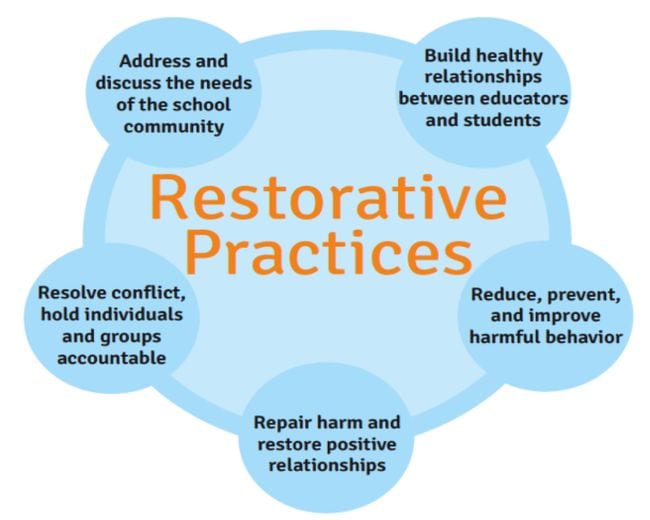 Address and discuss the needs of the school community

Build healthy relationships between educators and students

Restorative Practices

Resolve conflict, hold individuals and groups accountable

Reduce, prevent, and improve harmful behavior

Repair harm and restore positive relationships